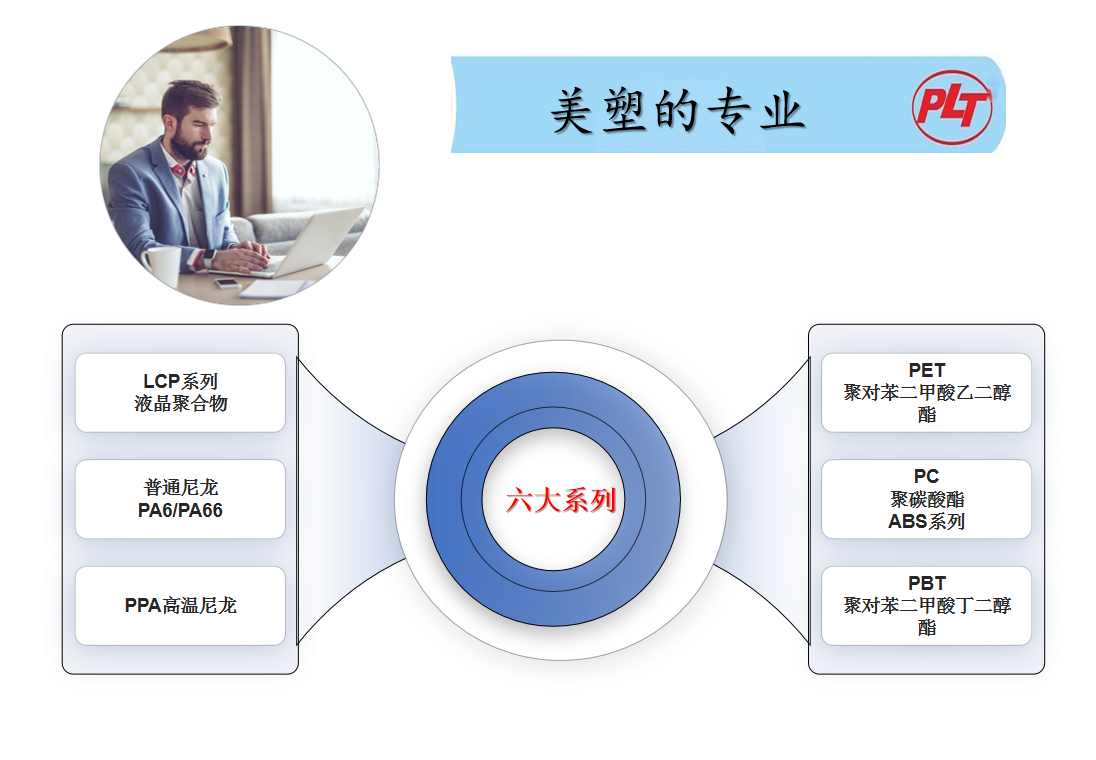 美塑的专业

PLT

LCP系列
液晶聚合物

普通尼龙
PA6/PA66

PPA高温尼龙

六大系列

PET
聚对苯二甲酸乙二醇酯

PC
聚碳酸酯
ABS系列

PBT
聚对苯二甲酸丁二醇酯